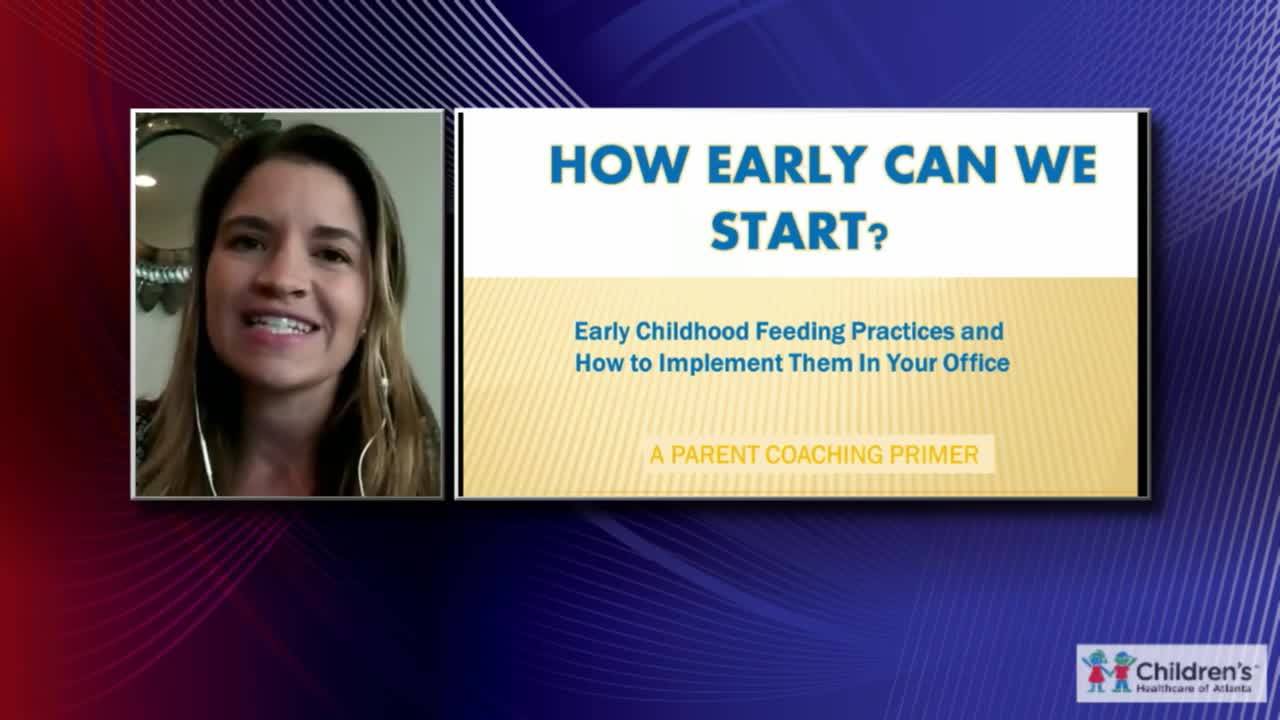 HOW EARLY CAN WE START?

Early Childhood Feeding Practices and How to Implement Them In Your Office

A PARENT COACHING PRIMER

Children's Healthcare of Atlanta